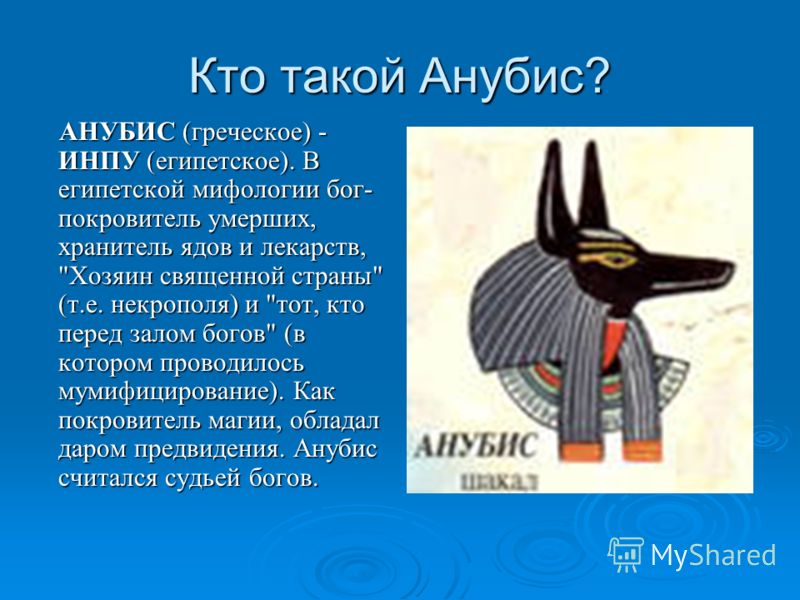 Кто такой Анубис?

АНУБИС (греческое) - ИНПУ (египетское). В египетской мифологии бог-покровитель умерших, хранитель ядов и лекарств, "Хозяин священной страны" (т.е. некрополя) и "тот, кто перед залом богов" (в котором проводилось мумифицирование). Как покровитель магии, обладал даром предвидения. Анубис считался судьей богов.

АНУБИС
шакал

MyShared